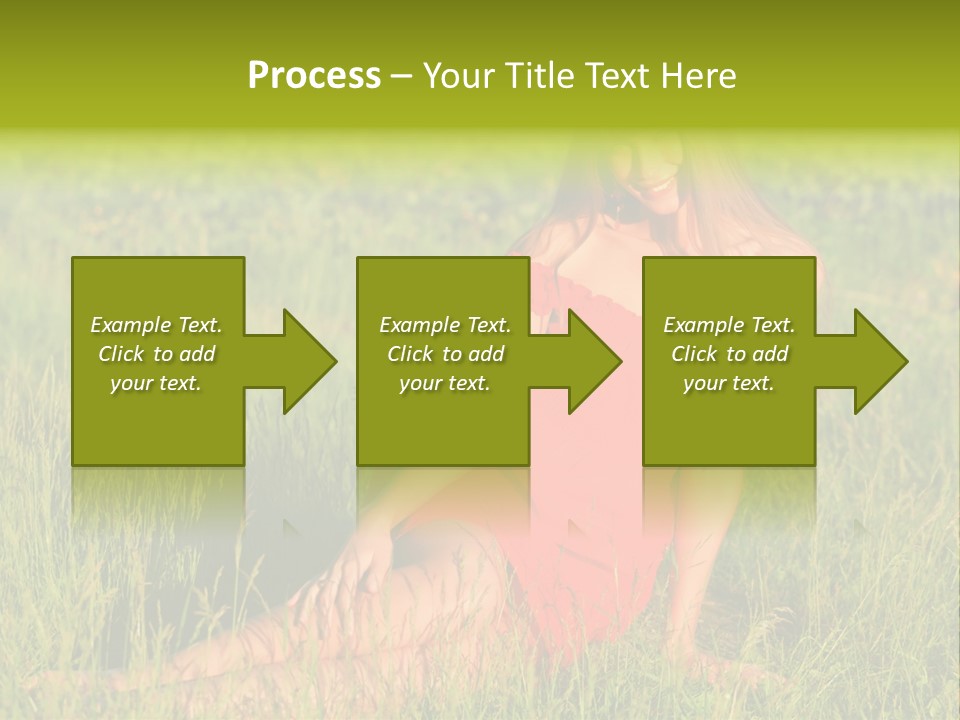 Process – Your Title Text Here

Example Text. Click to add your text.

Example Text. Click to add your text.

Example Text. Click to add your text.